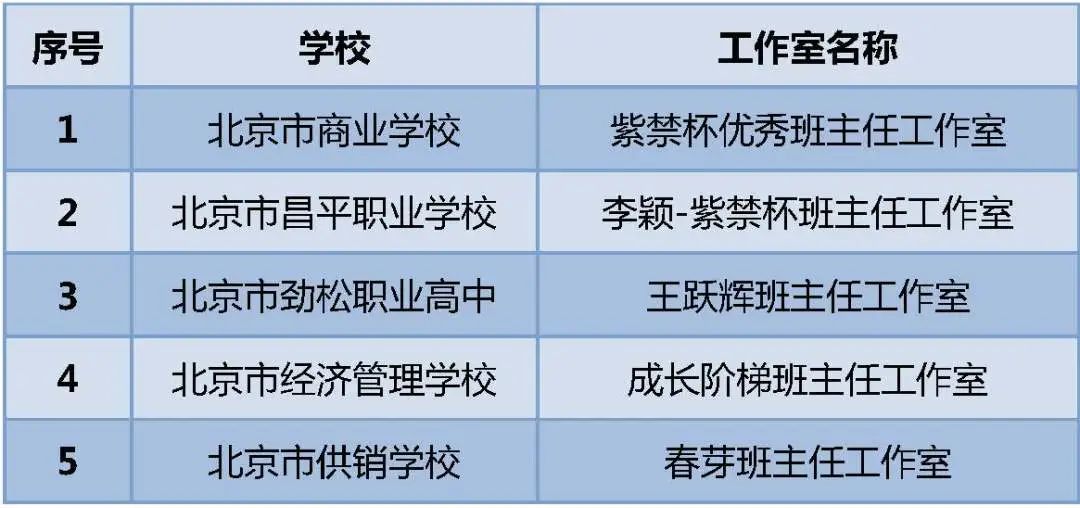 | 序号 | 学校 | 工作室名称 |
|---|---|---|
| 1 | 北京市商业学校 | 紫禁杯优秀班主任工作室 |
| 2 | 北京市昌平职业学校 | 李颖-紫禁杯班主任工作室 |
| 3 | 北京市劲松职业高中 | 王跃辉班主任工作室 |
| 4 | 北京市经济管理学校 | 成长阶梯班主任工作室 |
| 5 | 北京市供销学校 | 春芽班主任工作室 |